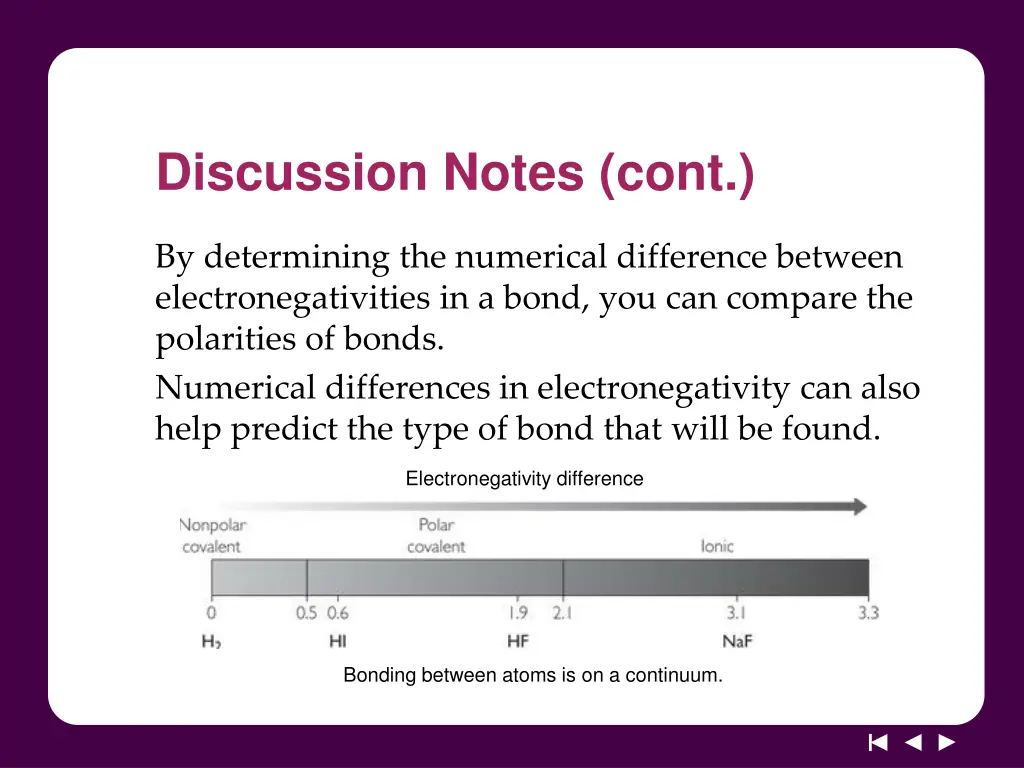 Discussion Notes (cont.)

By determining the numerical difference between electronegativities in a bond, you can compare the polarities of bonds.

Numerical differences in electronegativity can also help predict the type of bond that will be found.

Electronegativity difference

Nonpolar covalent

Polar covalent

Ionic

0 0.5 0.6 1.9 2.1 3.1 3.3

$H_2$ HI HF NaF

Bonding between atoms is on a continuum.